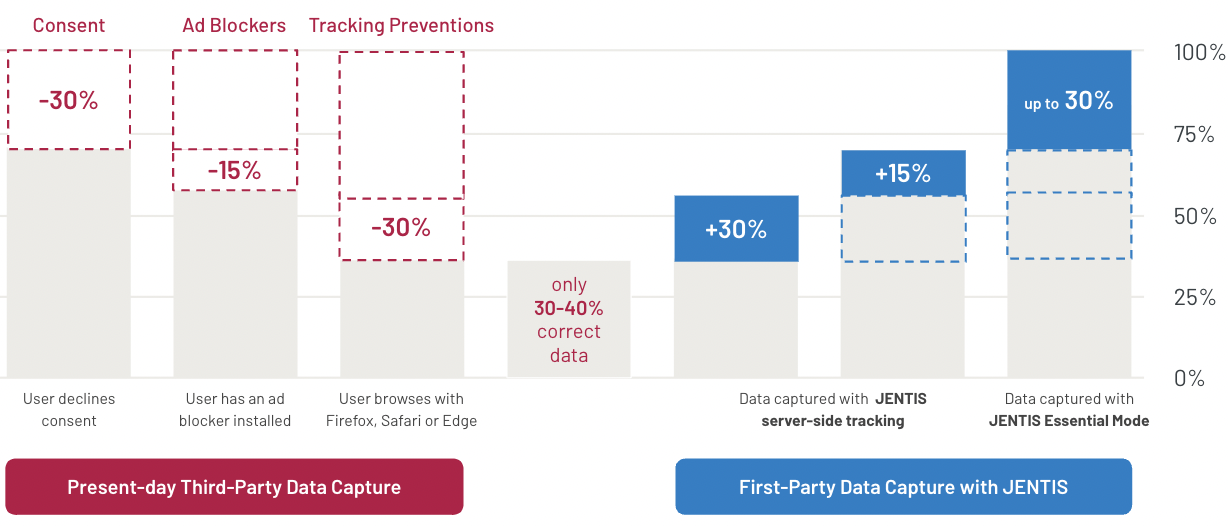 Consent
Ad Blockers
Tracking Preventions

-30%
-15%
-30%
only 30-40% correct data
+30%
+15%
up to 30%

100%
75%
50%
25%
0%

User declines consent
User has an ad blocker installed
User browses with Firefox, Safari or Edge
Data captured with JENTIS server-side tracking
Data captured with JENTIS Essential Mode

Present-day Third-Party Data Capture
First-Party Data Capture with JENTIS